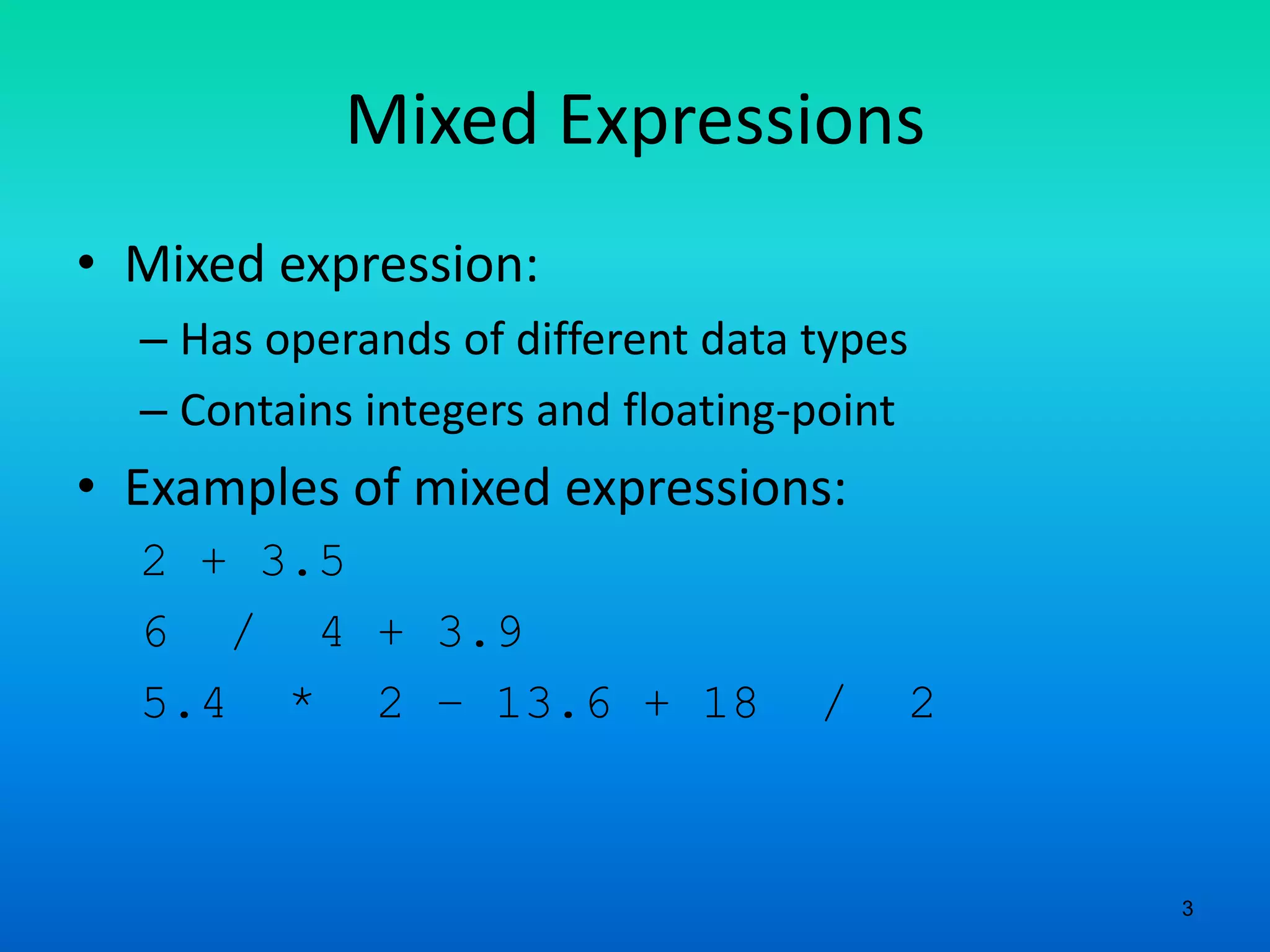 Mixed Expressions

• Mixed expression:
– Has operands of different data types
– Contains integers and floating-point

• Examples of mixed expressions:
2 + 3.5
6 / 4 + 3.9
5.4 * 2 – 13.6 + 18 / 2

3